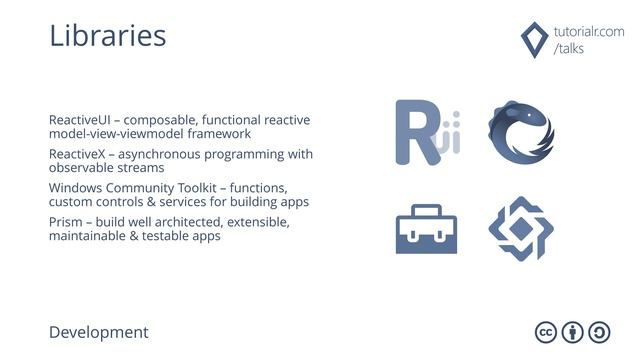 Libraries

tutorialr.com
/talks

ReactiveUI – composable, functional reactive model-view-viewmodel framework

ReactiveX – asynchronous programming with observable streams

Windows Community Toolkit – functions, custom controls & services for building apps

Prism – build well architected, extensible, maintainable & testable apps

Rui

Development

cc